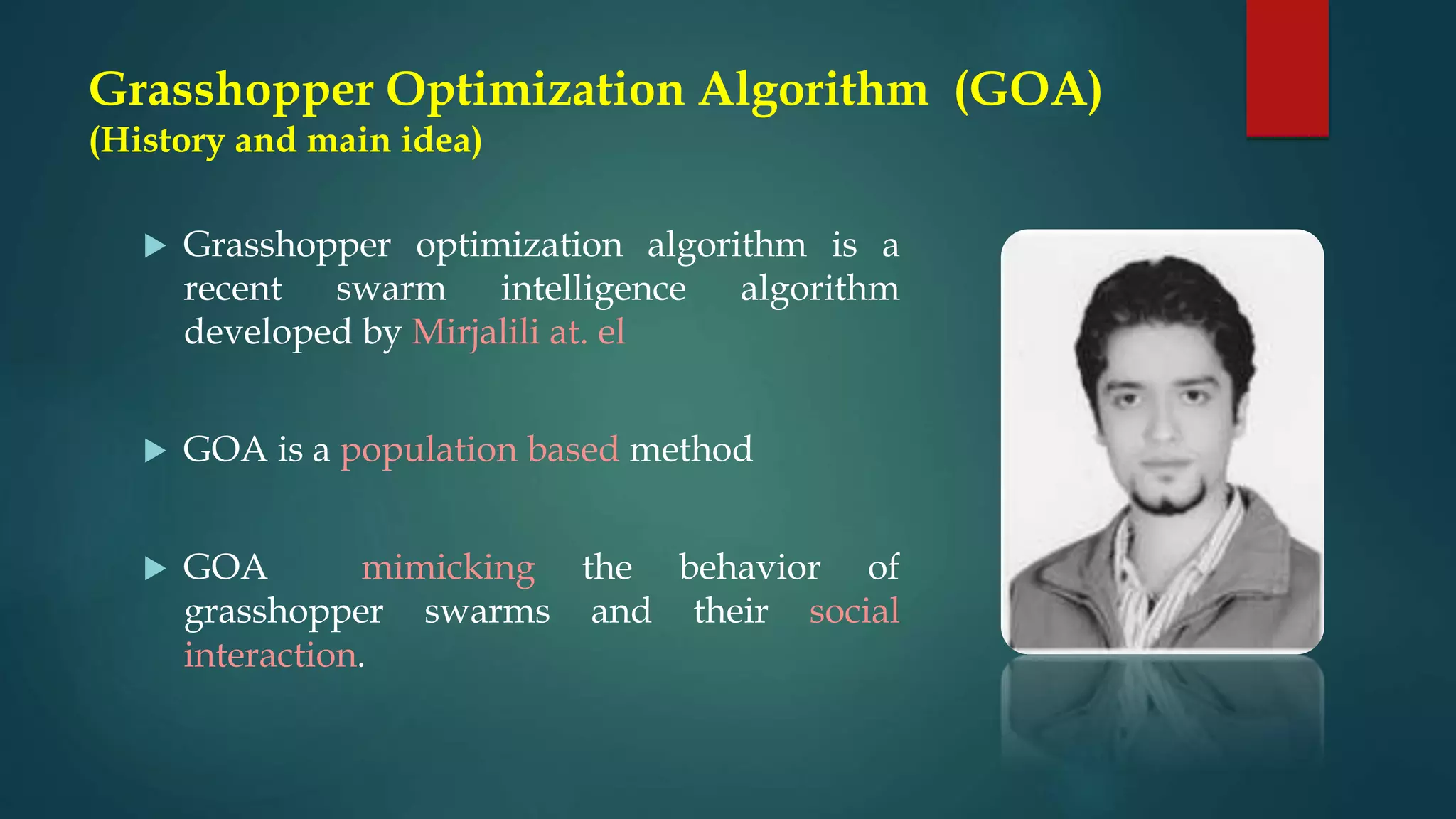 Grasshopper Optimization Algorithm (GOA)
(History and main idea)

▶ Grasshopper optimization algorithm is a recent swarm intelligence algorithm developed by Mirjalili at. el

▶ GOA is a population based method

▶ GOA mimicking the behavior of grasshopper swarms and their social interaction.